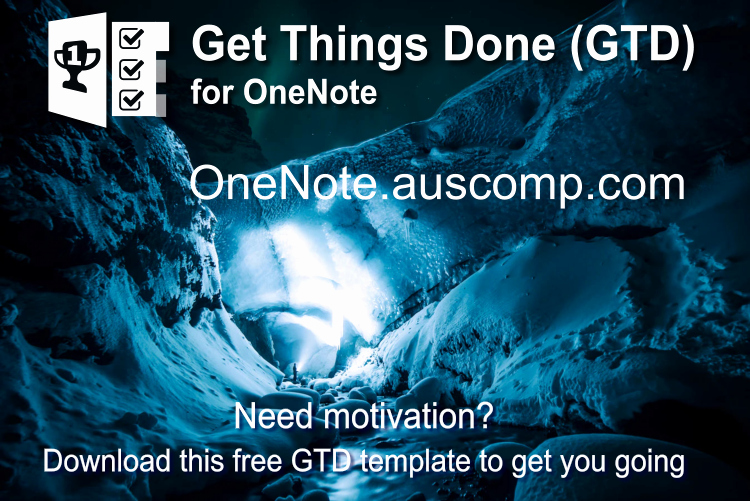 1

Get Things Done (GTD)
for OneNote

OneNote.auscomp.com

Need motivation?
Download this free GTD template to get you going